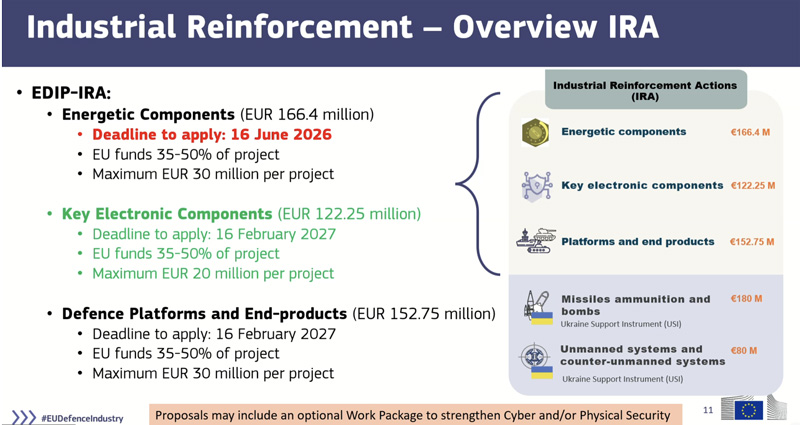 Industrial Reinforcement – Overview IRA

• EDIP-IRA:
  • Energetic Components (EUR 166.4 million)
    • Deadline to apply: 16 June 2026
    • EU funds 35-50% of project
    • Maximum EUR 30 million per project

  • Key Electronic Components (EUR 122.25 million)
    • Deadline to apply: 16 February 2027
    • EU funds 35-50% of project
    • Maximum EUR 20 million per project

  • Defence Platforms and End-products (EUR 152.75 million)
    • Deadline to apply: 16 February 2027
    • EU funds 35-50% of project
    • Maximum EUR 30 million per project

Industrial Reinforcement Actions (IRA)

Energetic components €166.4 M

Key electronic components €122.25 M

Platforms and end products €152.75 M

Missiles ammunition and bombs €180 M
Ukraine Support Instrument (USI)

Unmanned systems and counter-unmanned systems €80 M
Ukraine Support Instrument (USI)

#EUDefenceIndustry

Proposals may include an optional Work Package to strengthen Cyber and/or Physical Security

11